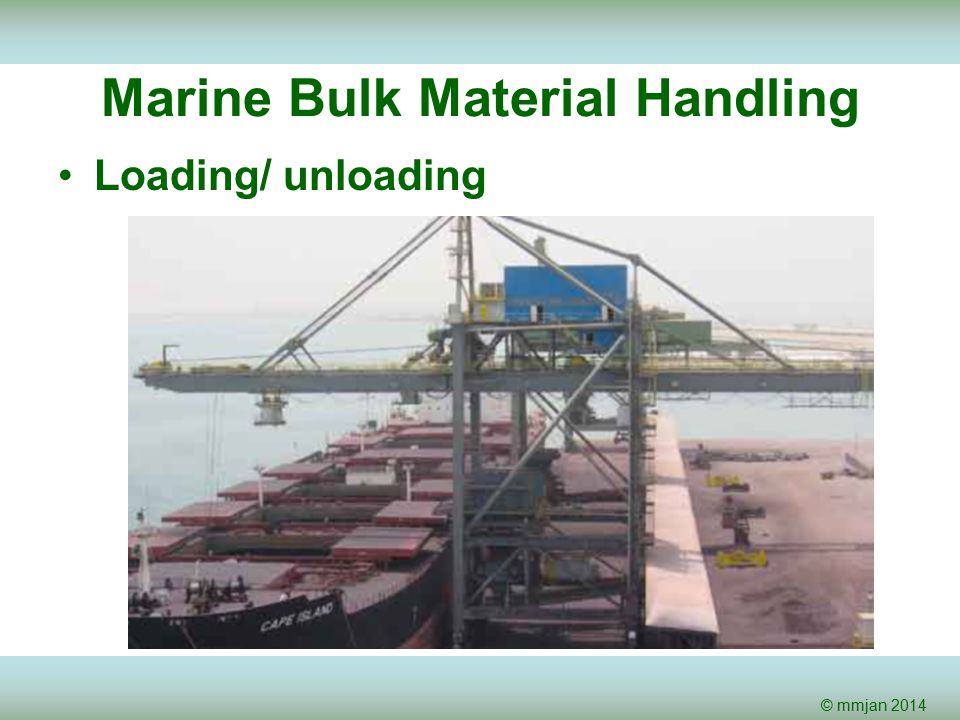 Marine Bulk Material Handling

• Loading/ unloading

CAPE ISLAND

© mmjan 2014